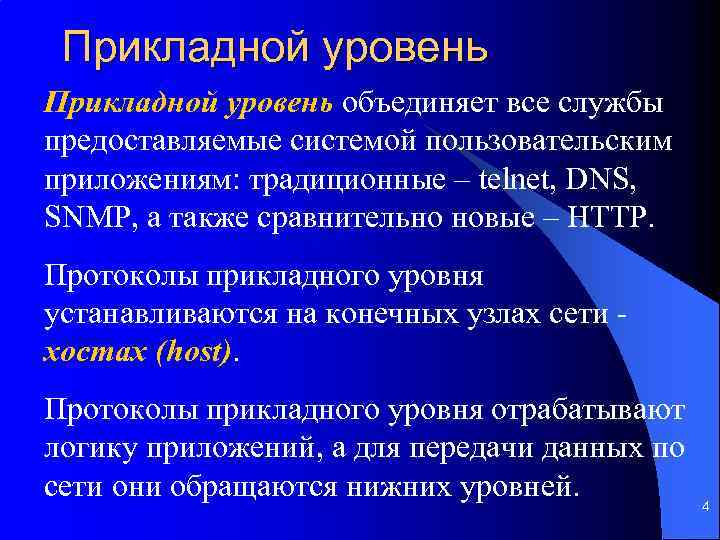 Прикладной уровень

Прикладной уровень объединяет все службы предоставляемые системой пользовательским приложениям: традиционные – telnet, DNS, SNMP, а также сравнительно новые – HTTP.

Протоколы прикладного уровня устанавливаются на конечных узлах сети - хостах (host).

Протоколы прикладного уровня отрабатывают логику приложений, а для передачи данных по сети они обращаются нижних уровней.

4